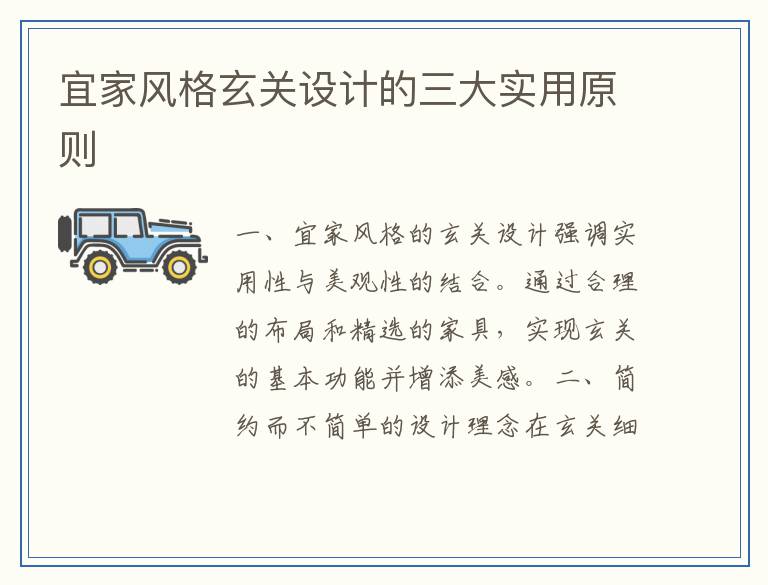 宜家风格玄关设计的三大实用原则

一、宜家风格的玄关设计强调实用性与美观性的结合。通过合理的布局和精选的家具，实现玄关的基本功能并增添美感。二、简约而不简单的设计理念在玄关细